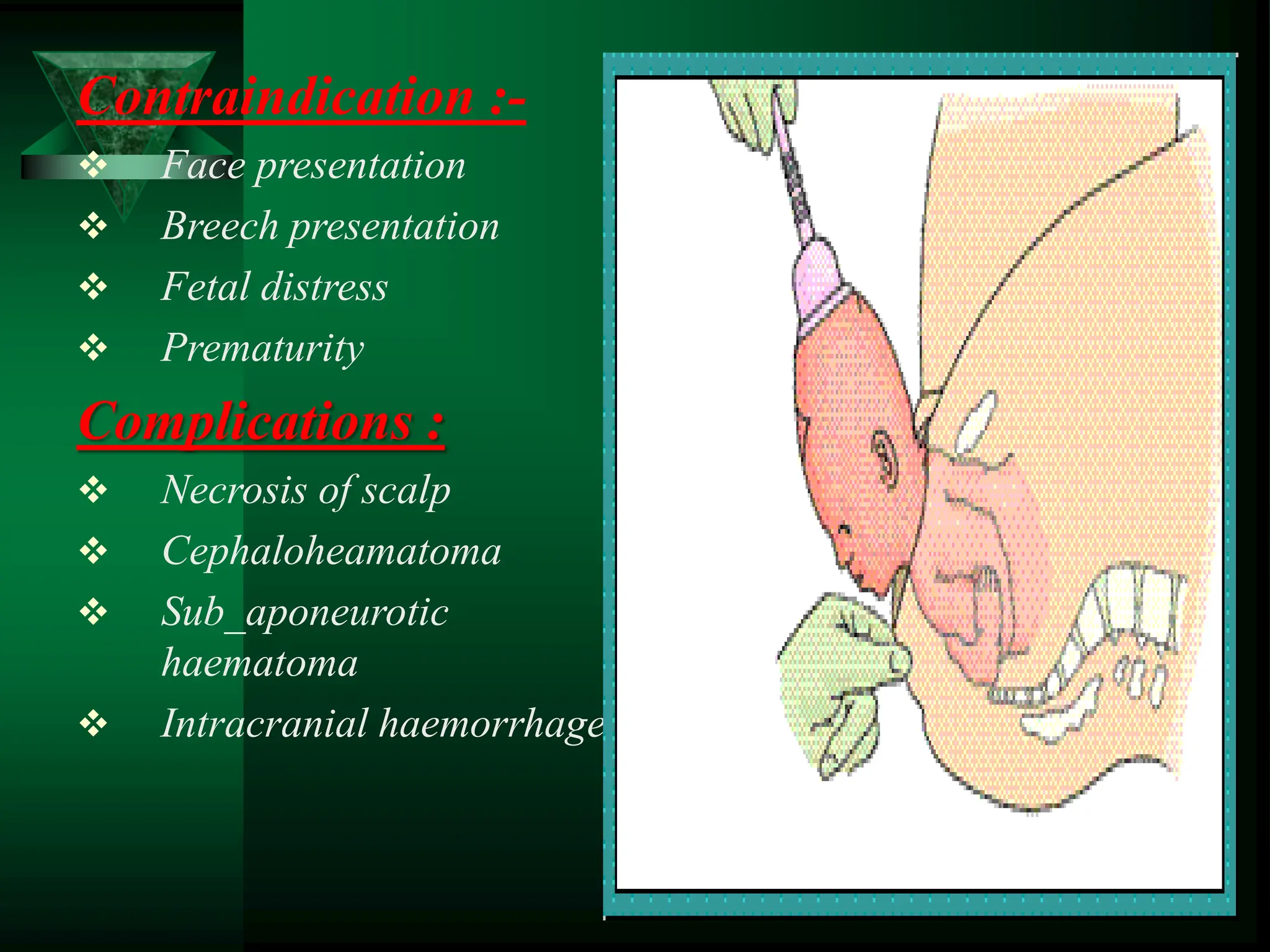 Contraindication :-

❖ Face presentation
❖ Breech presentation
❖ Fetal distress
❖ Prematurity

Complications :

❖ Necrosis of scalp
❖ Cephaloheamatoma
❖ Sub_aponeurotic haematoma
❖ Intracranial haemorrhage